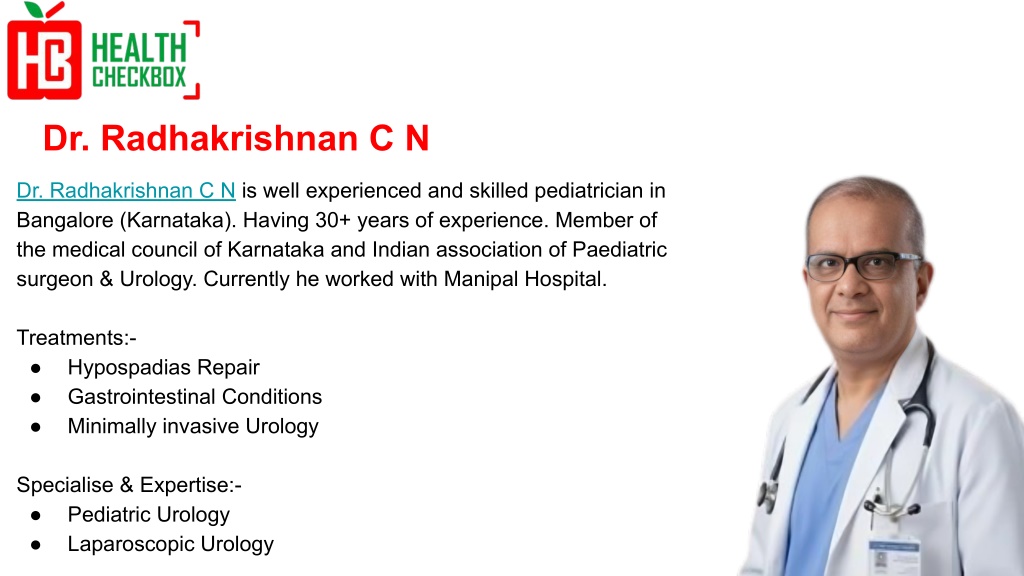 HC HEALTH CHECKBOX

Dr. Radhakrishnan C N

Dr. Radhakrishnan C N is well experienced and skilled pediatrician in Bangalore (Karnataka). Having 30+ years of experience. Member of the medical council of Karnataka and Indian association of Paediatric surgeon & Urology. Currently he worked with Manipal Hospital.

Treatments:-
● Hypospadias Repair
● Gastrointestinal Conditions
● Minimally invasive Urology

Specialise & Expertise:-
● Pediatric Urology
● Laparoscopic Urology